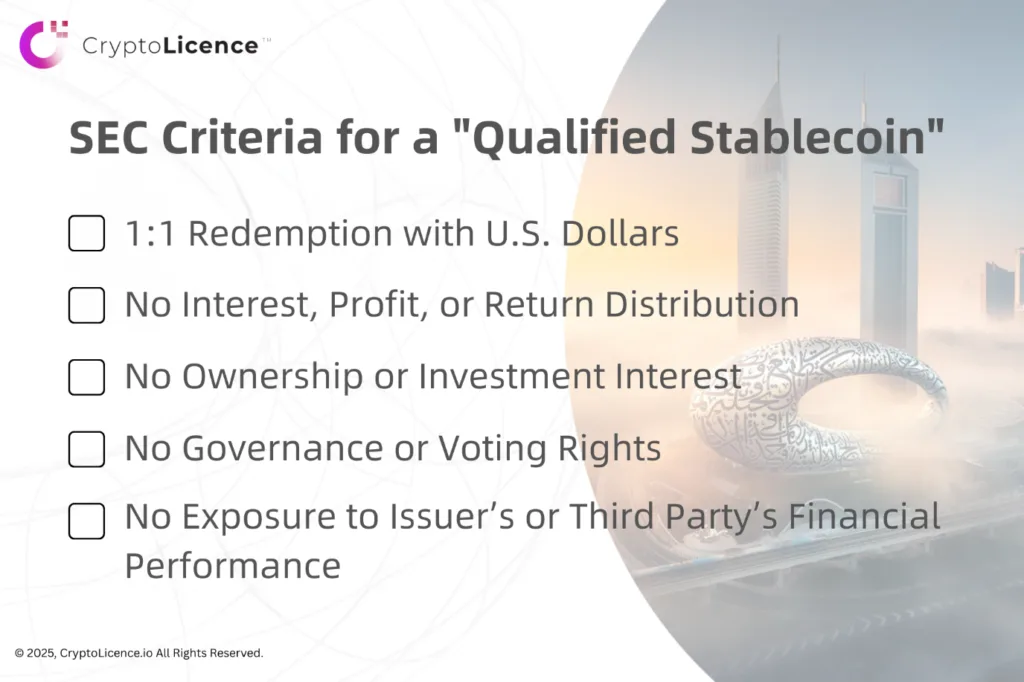 CryptoLicence™

SEC Criteria for a "Qualified Stablecoin"

1:1 Redemption with U.S. Dollars

No Interest, Profit, or Return Distribution

No Ownership or Investment Interest

No Governance or Voting Rights

No Exposure to Issuer's or Third Party's Financial Performance

© 2025, CryptoLicence.io All Rights Reserved.